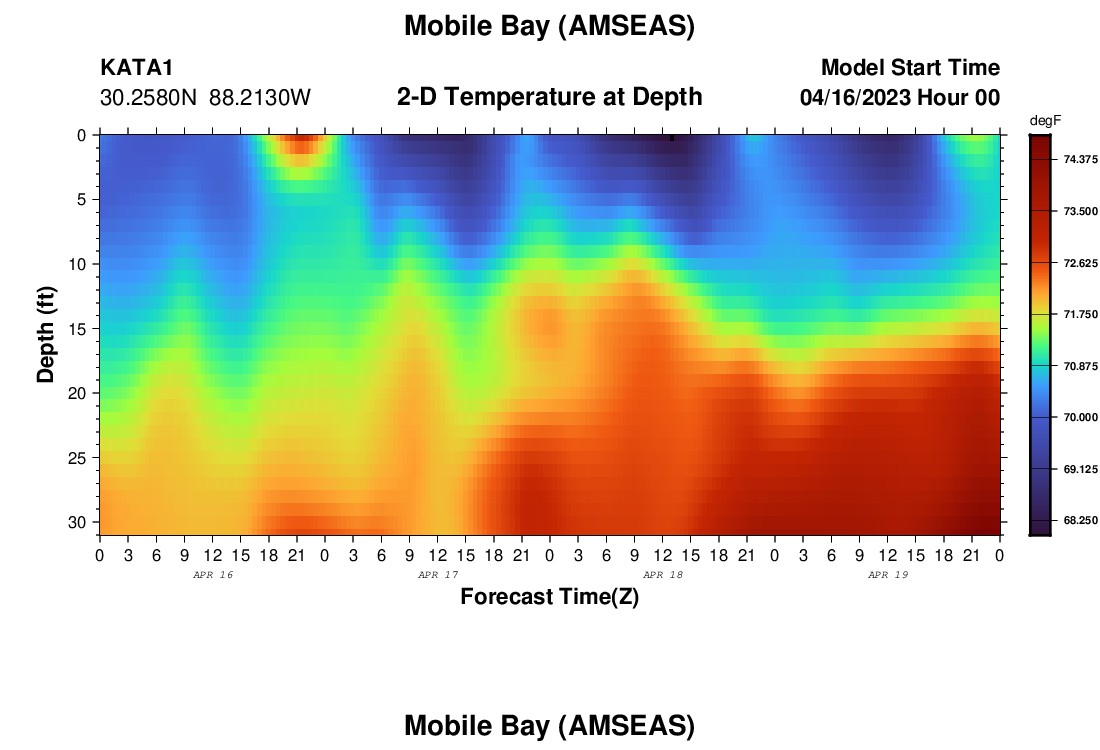 Mobile Bay (AMSEAS)

KATA1
30.2580N 88.2130W

2-D Temperature at Depth

Model Start Time
04/16/2023 Hour 00

degF
74.375
73.500
72.625
71.750
70.875
70.000
69.125
68.250

Depth (ft)
0
5
10
15
20
25
30

0 3 6 9 12 15 18 21 0 3 6 9 12 15 18 21 0 3 6 9 12 15 18 21 0 3 6 9 12 15 18 21 0
APR 16 APR 17 APR 18 APR 19
Forecast Time(Z)

Mobile Bay (AMSEAS)